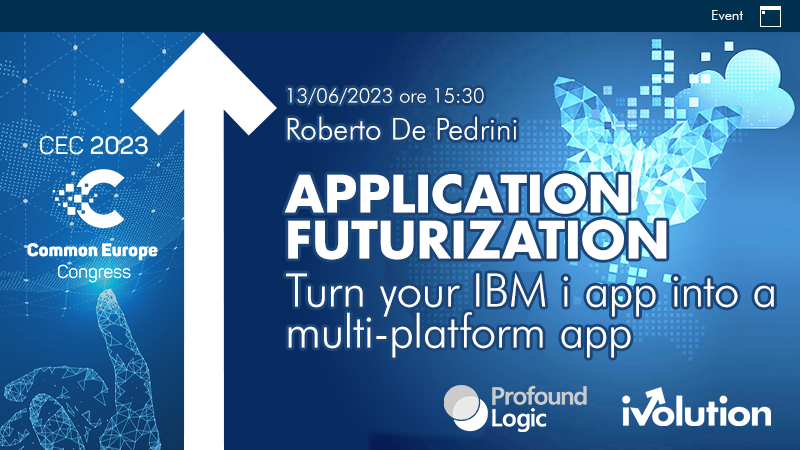 Event

CEC 2023

Common Europe
Congress

13/06/2023 ore 15:30
Roberto De Pedrini

APPLICATION FUTURIZATION
Turn your IBM i app into a multi-platform app

Profound Logic

ivolution